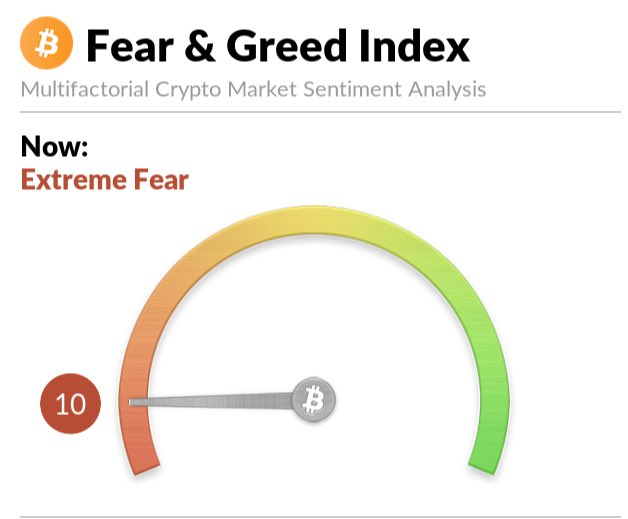 Fear & Greed Index
Multifactorial Crypto Market Sentiment Analysis

Now:
Extreme Fear

10